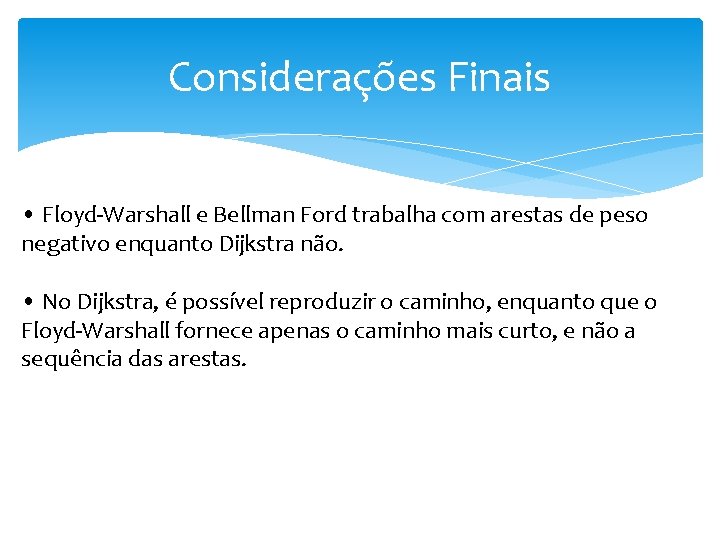 Considerações Finais

• Floyd-Warshall e Bellman Ford trabalha com arestas de peso negativo enquanto Dijkstra não.

• No Dijkstra, é possível reproduzir o caminho, enquanto que o Floyd-Warshall fornece apenas o caminho mais curto, e não a sequência das arestas.